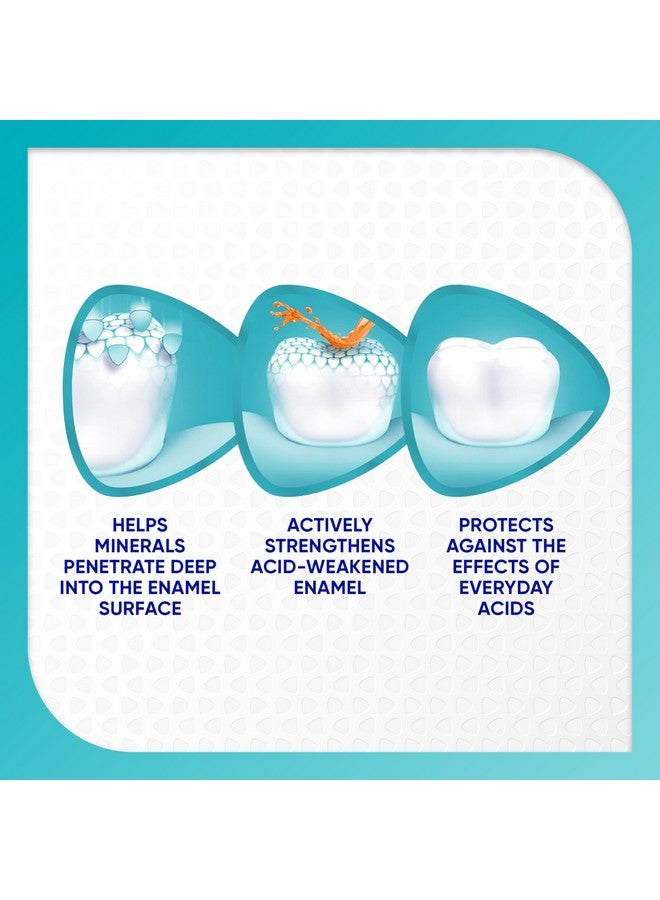 HELPS MINERALS PENETRATE DEEP INTO THE ENAMEL SURFACE

ACTIVELY STRENGTHENS ACID-WEAKENED ENAMEL

PROTECTS AGAINST THE EFFECTS OF EVERYDAY ACIDS